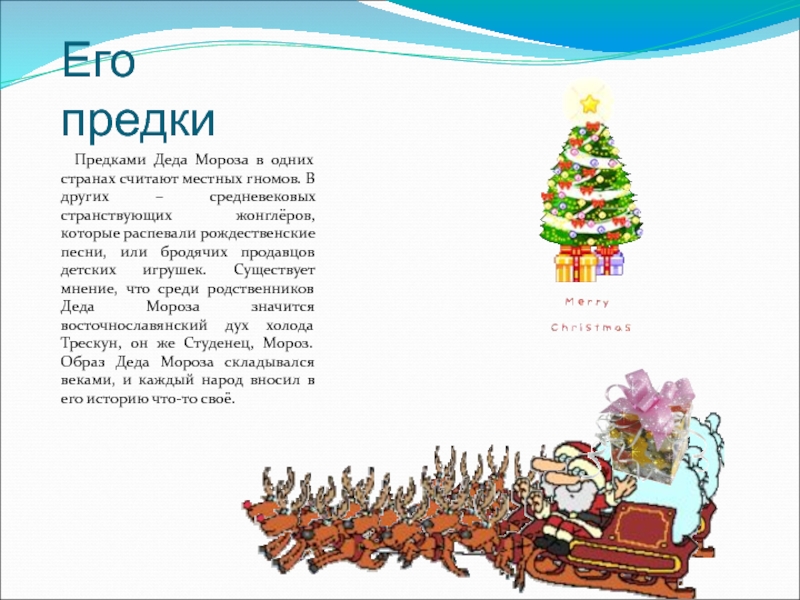 Его предки

Предками Деда Мороза в одних странах считают местных гномов. В других – средневековых странствующих жонглёров, которые распевали рождественские песни, или бродячих продавцов детских игрушек. Существует мнение, что среди родственников Деда Мороза значится восточнославянский дух холода Трескун, он же Студенец, Мороз. Образ Деда Мороза складывался веками, и каждый народ вносил в его историю что-то своё.

Merry Christmas